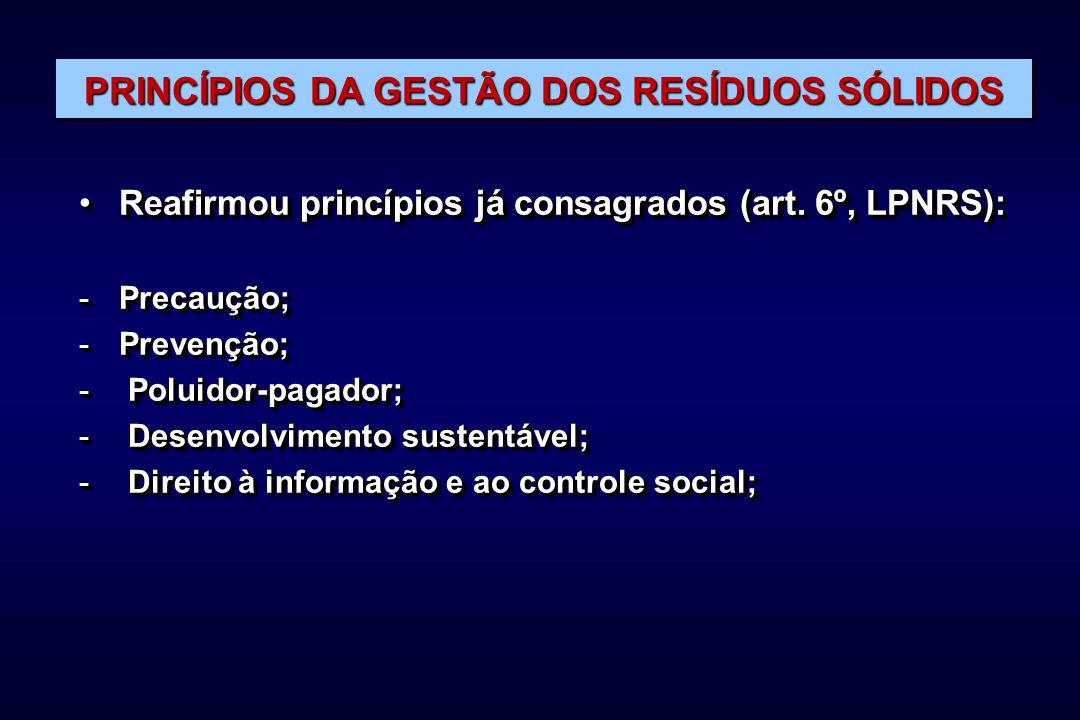 PRINCÍPIOS DA GESTÃO DOS RESÍDUOS SÓLIDOS

• Reafirmou princípios já consagrados (art. 6º, LPNRS):

- Precaução;
- Prevenção;
- Poluidor-pagador;
- Desenvolvimento sustentável;
- Direito à informação e ao controle social;